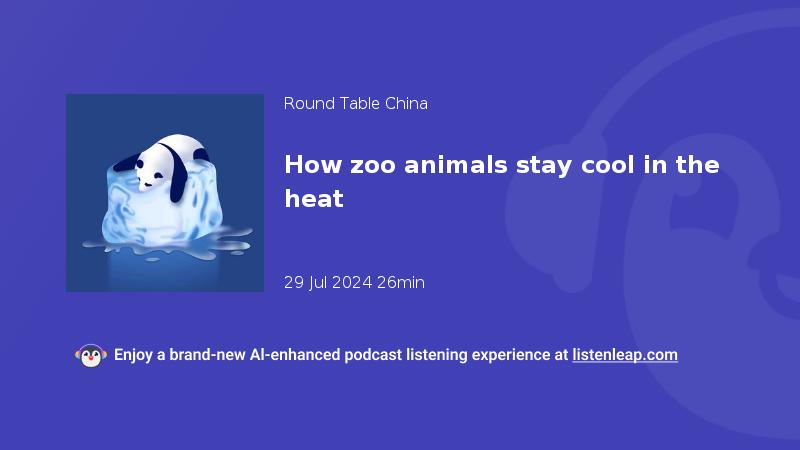 Round Table China

How zoo animals stay cool in the heat

29 Jul 2024 26min

Enjoy a brand-new AI-enhanced podcast listening experience at listenleap.com